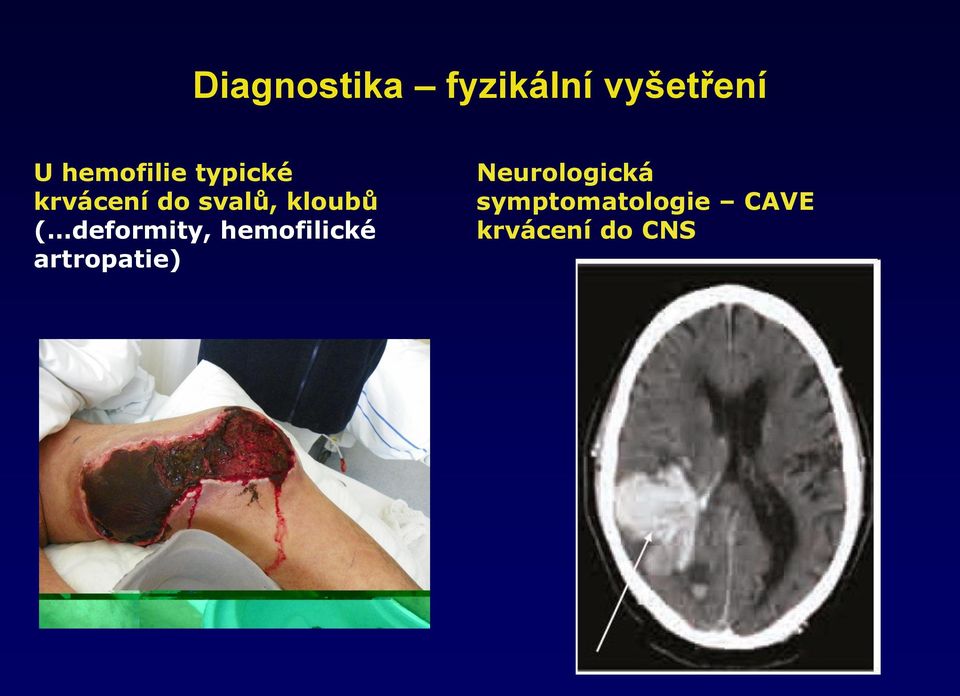 Diagnostika – fyzikální vyšetření

U hemofilie typické krvácení do svalů, kloubů (…deformity, hemofilické artropatie)

Neurologická symptomatologie – CAVE krvácení do CNS